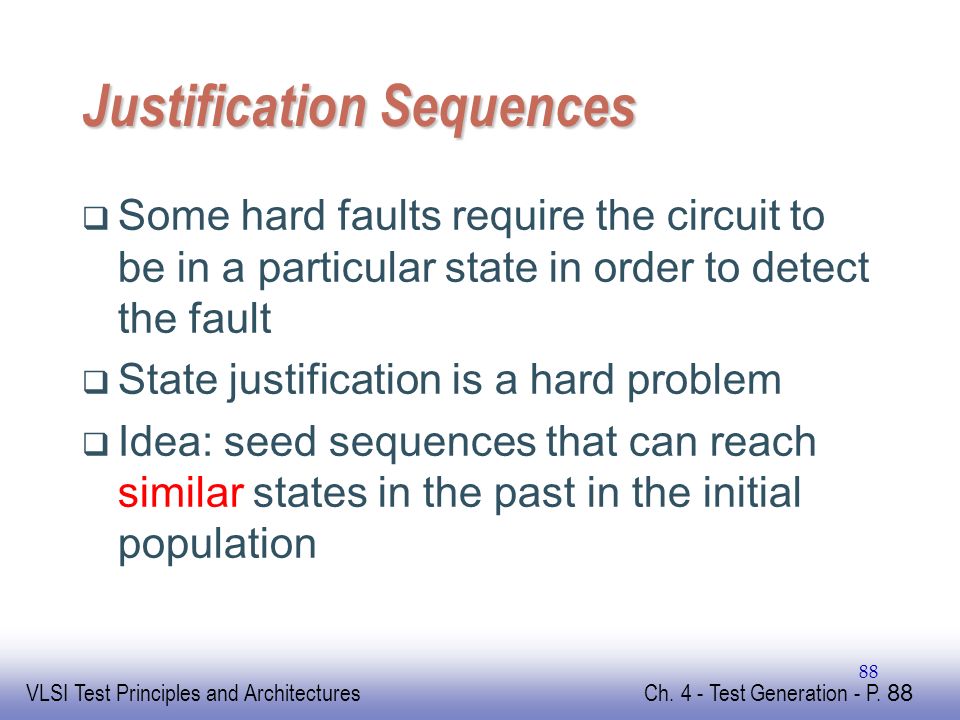 Justification Sequences

❑ Some hard faults require the circuit to be in a particular state in order to detect the fault

❑ State justification is a hard problem

❑ Idea: seed sequences that can reach similar states in the past in the initial population

88

VLSI Test Principles and Architectures

Ch. 4 - Test Generation - P. 88